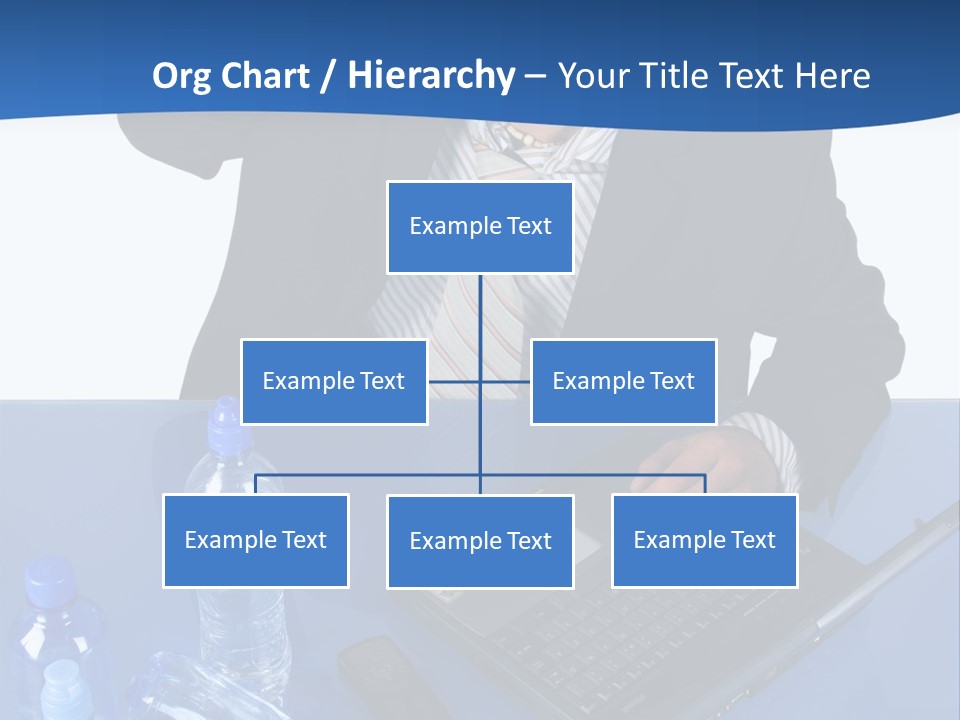 Org Chart / Hierarchy – Your Title Text Here

Example Text

Example Text

Example Text

Example Text

Example Text

Example Text